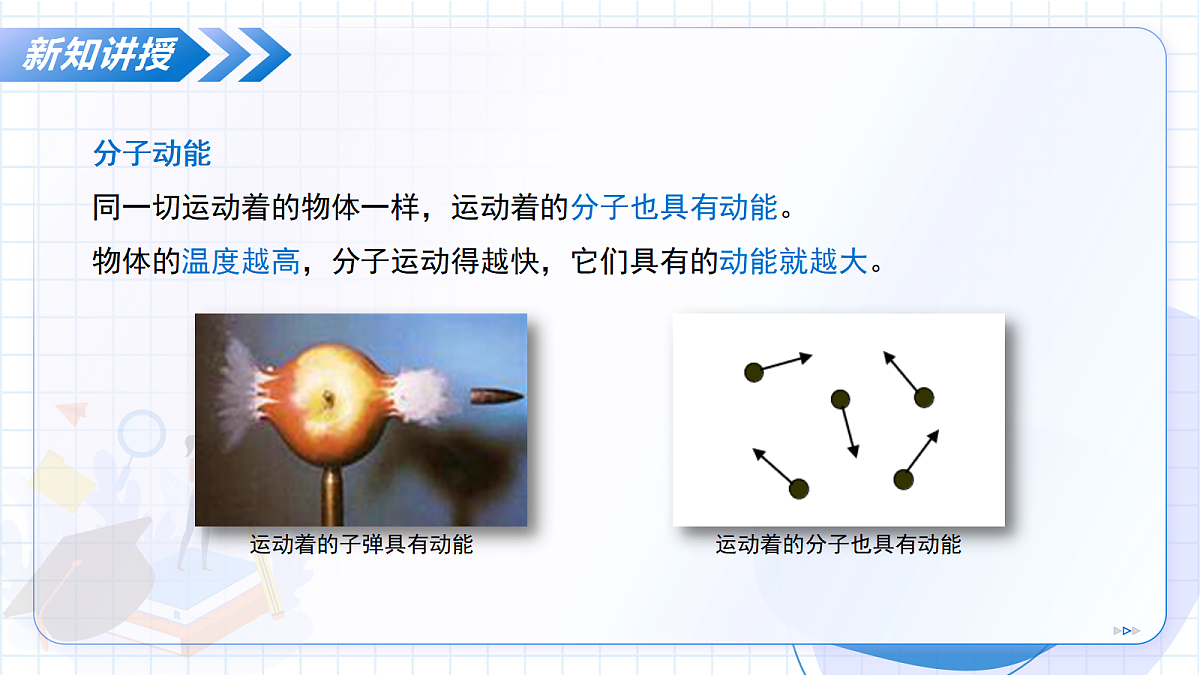 新知讲授

分子动能

同一切运动着的物体一样，运动着的分子也具有动能。

物体的温度越高，分子运动得越快，它们具有的动能就越大。

运动着的子弹具有动能

运动着的分子也具有动能